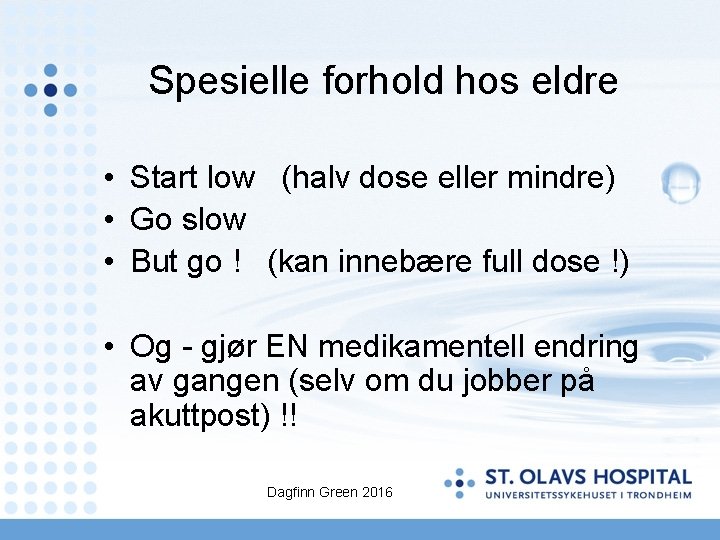 Spesielle forhold hos eldre

• Start low (halv dose eller mindre)
• Go slow
• But go ! (kan innebære full dose !)

• Og - gjør EN medikamentell endring av gangen (selv om du jobber på akuttpost) !!

Dagfinn Green 2016

ST. OLAVS HOSPITAL
UNIVERSITETSSYKEHUSET I TRONDHEIM